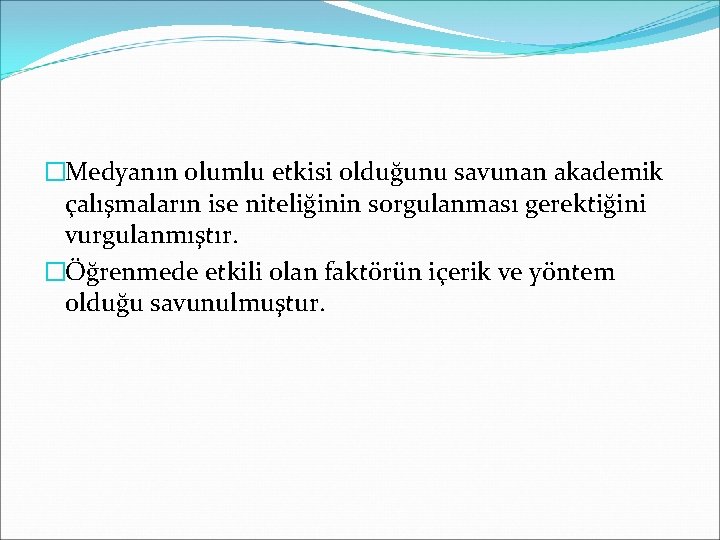 Medyanın olumlu etkisi olduğunu savunan akademik çalışmaların ise niteliğinin sorgulanması gerektiğini vurgulanmıştır.

Öğrenmede etkili olan faktörün içerik ve yöntem olduğu savunulmuştur.